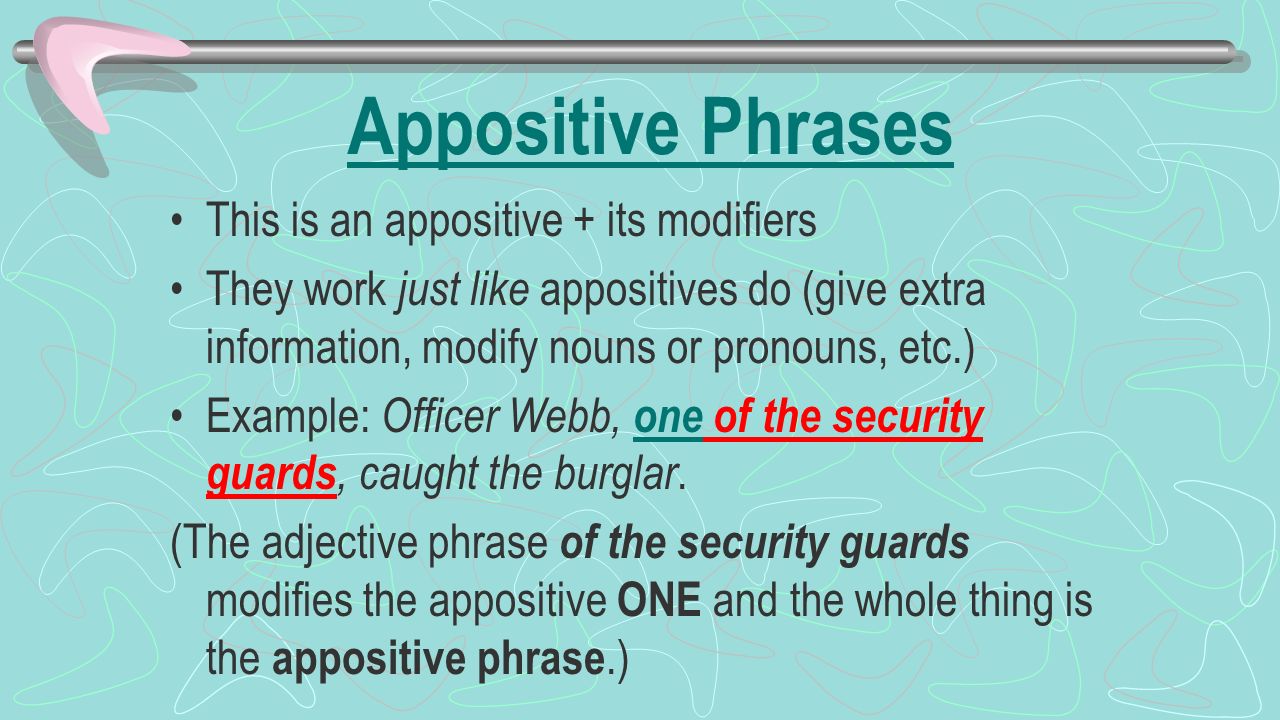 Appositive Phrases

• This is an appositive + its modifiers

• They work just like appositives do (give extra information, modify nouns or pronouns, etc.)

• Example: Officer Webb, one of the security guards, caught the burglar.

(The adjective phrase of the security guards modifies the appositive ONE and the whole thing is the appositive phrase.)